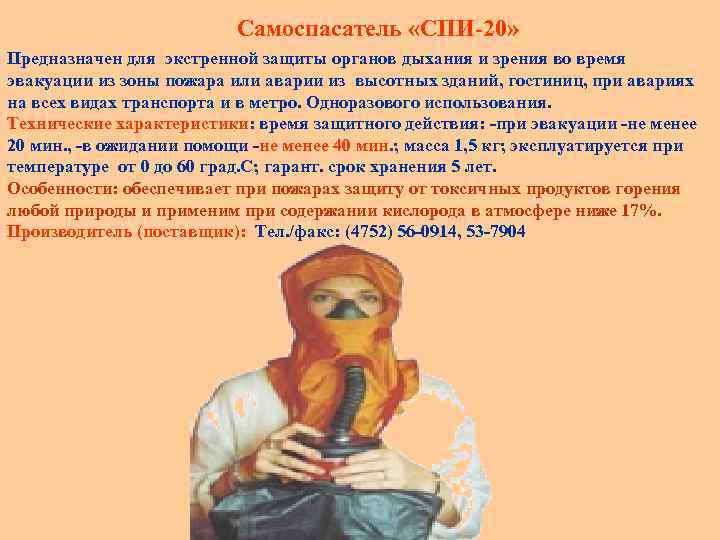 Самоспасатель «СПИ-20»

Предназначен для экстренной защиты органов дыхания и зрения во время эвакуации из зоны пожара или аварии из высотных зданий, гостиниц, при авариях на всех видах транспорта и в метро. Одноразового использования.
Технические характеристики: время защитного действия: -при эвакуации -не менее 20 мин., -в ожидании помощи -не менее 40 мин.; масса 1,5 кг; эксплуатируется при температуре от 0 до 60 град.С; гарант. срок хранения 5 лет.
Особенности: обеспечивает при пожарах защиту от токсичных продуктов горения любой природы и применим при содержании кислорода в атмосфере ниже 17%.
Производитель (поставщик): Тел./факс: (4752) 56-0914, 53-7904